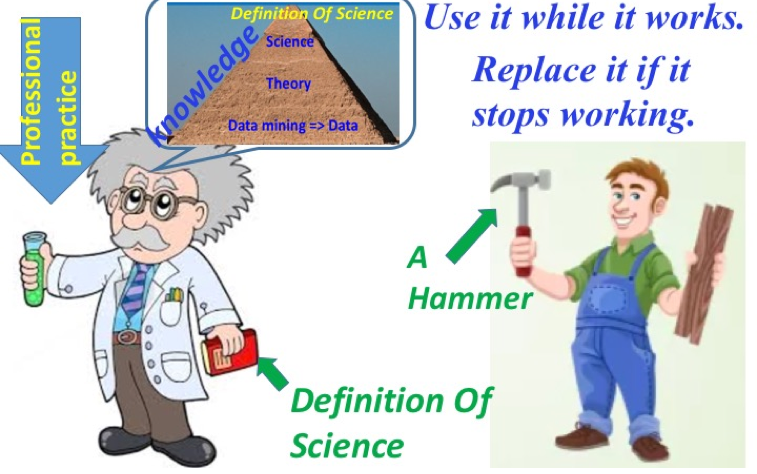 Professional practice

Definition Of Science

Knowledge

Science

Theory

Data mining => Data

Use it while it works.

Replace it if it stops working.

A Hammer

Definition Of Science